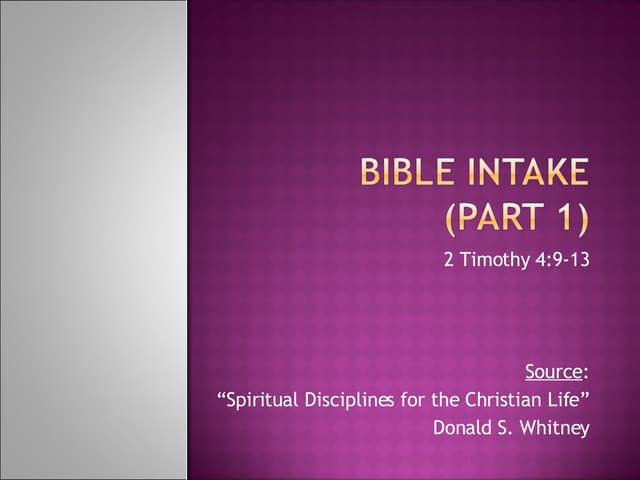 BIBLE INTAKE (PART 1)

2 Timothy 4:9-13

Source:
“Spiritual Disciplines for the Christian Life”
Donald S. Whitney